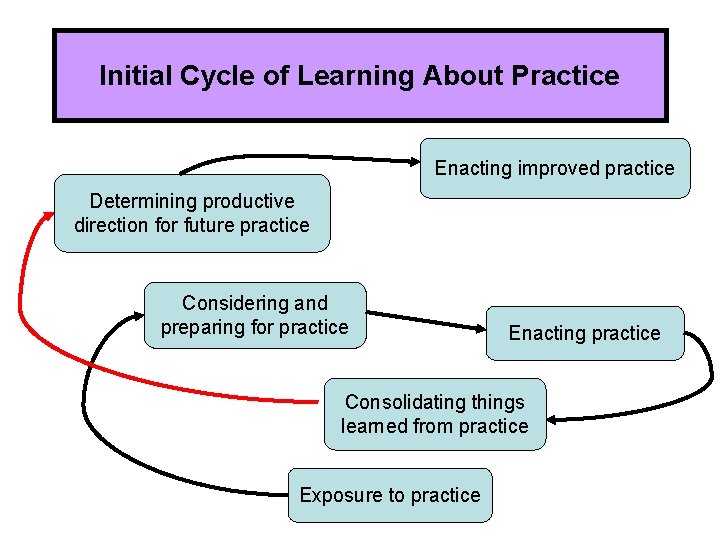 Initial Cycle of Learning About Practice

Determining productive direction for future practice

Enacting improved practice

Considering and preparing for practice

Enacting practice

Consolidating things learned from practice

Exposure to practice